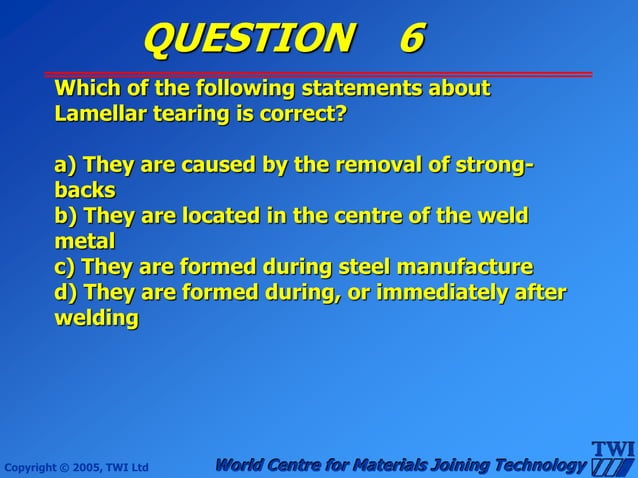 QUESTION 6

Which of the following statements about Lamellar tearing is correct?

a) They are caused by the removal of strong-backs
b) They are located in the centre of the weld metal
c) They are formed during steel manufacture
d) They are formed during, or immediately after welding

Copyright © 2005, TWI Ltd

World Centre for Materials Joining Technology

TWI